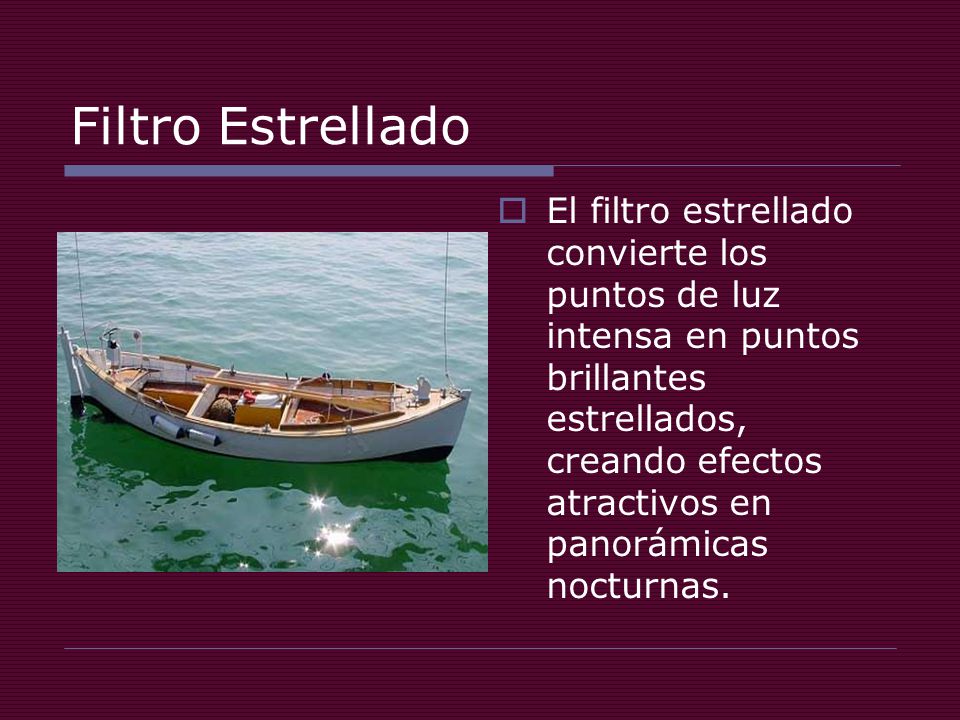 Filtro Estrellado

El filtro estrellado convierte los puntos de luz intensa en puntos brillantes estrellados, creando efectos atractivos en panorámicas nocturnas.